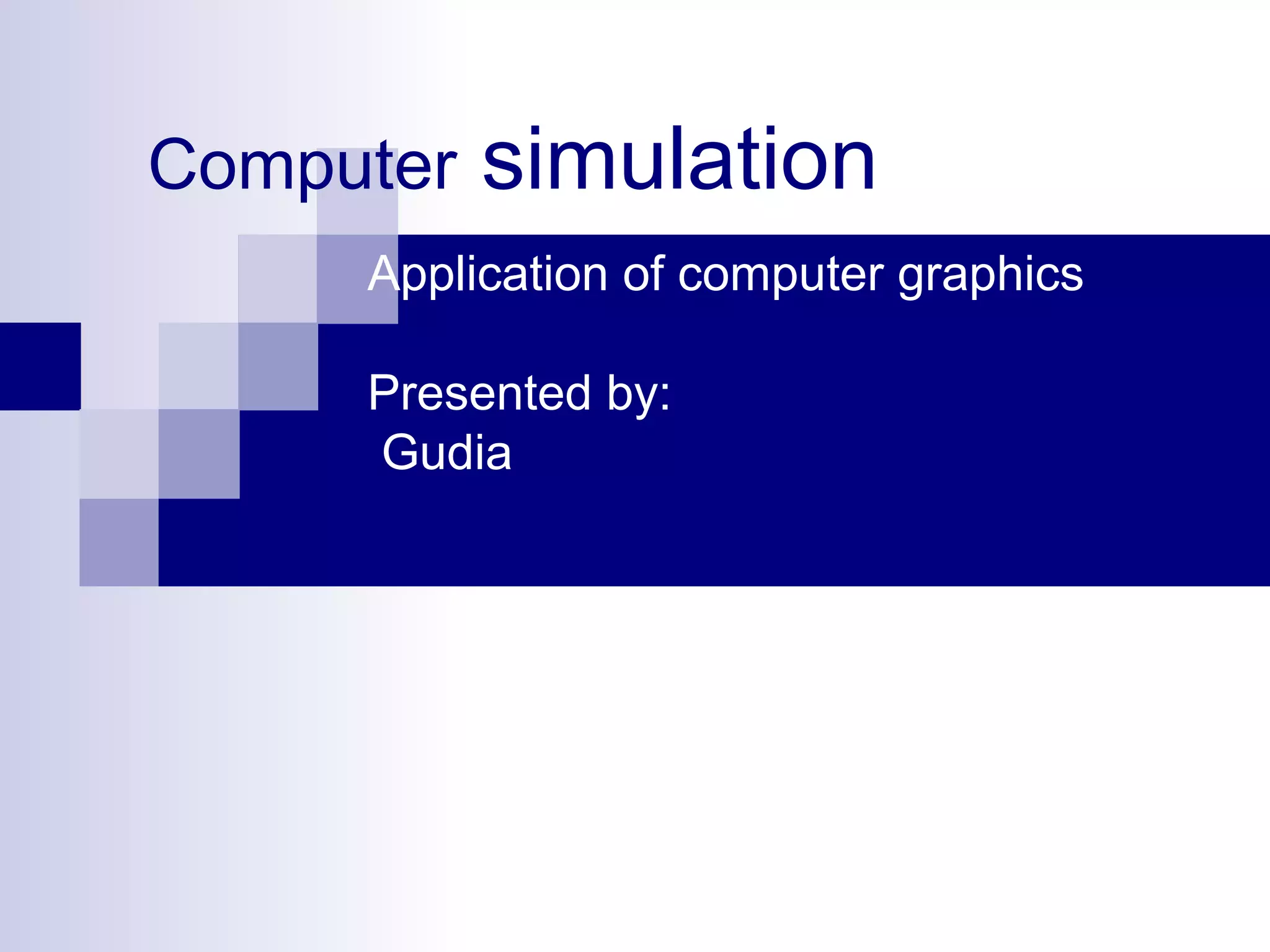 Computer simulation

Application of computer graphics

Presented by:
Gudia